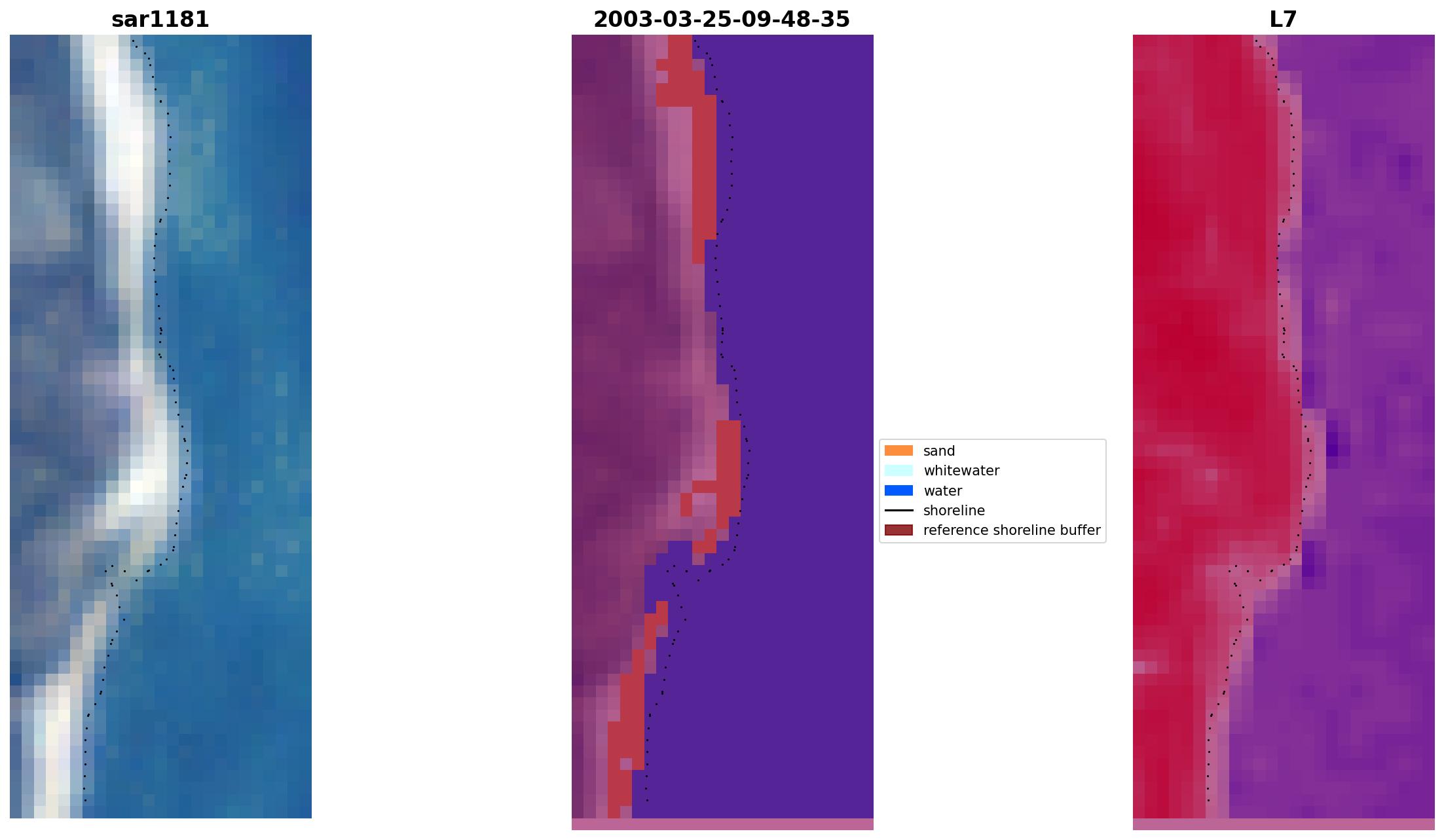 sar1181

2003-03-25-09-48-35

L7

sand
whitewater
water
shoreline
reference shoreline buffer